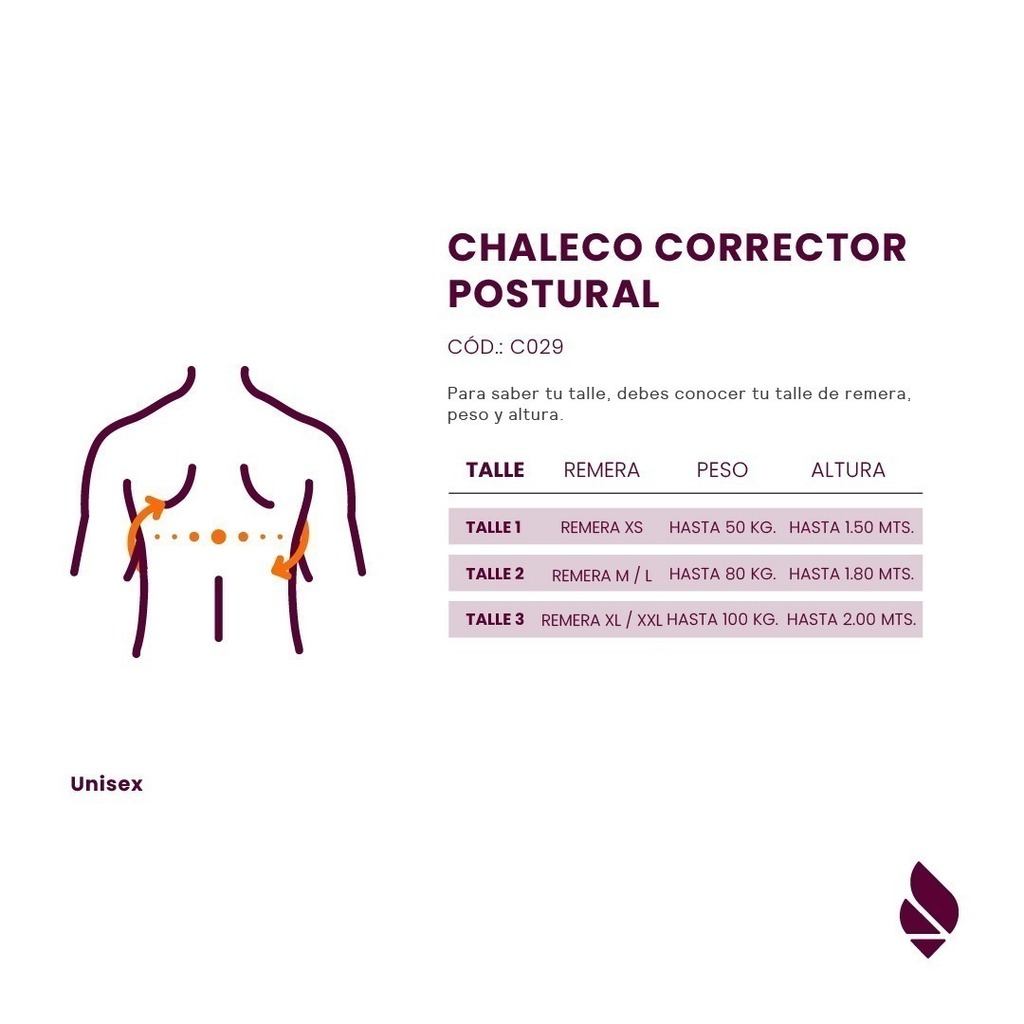 CHALECO CORRECTOR POSTURAL

CÓD.: C029

Para saber tu talle, debes conocer tu talle de remera, peso y altura.

| TALLE | REMERA | PESO | ALTURA |
|---|---|---|---|
| TALLE 1 | REMERA XS | HASTA 50 KG. | HASTA 1.50 MTS. |
| TALLE 2 | REMERA M / L | HASTA 80 KG. | HASTA 1.80 MTS. |
| TALLE 3 | REMERA XL / XXL | HASTA 100 KG. | HASTA 2.00 MTS. |

Unisex